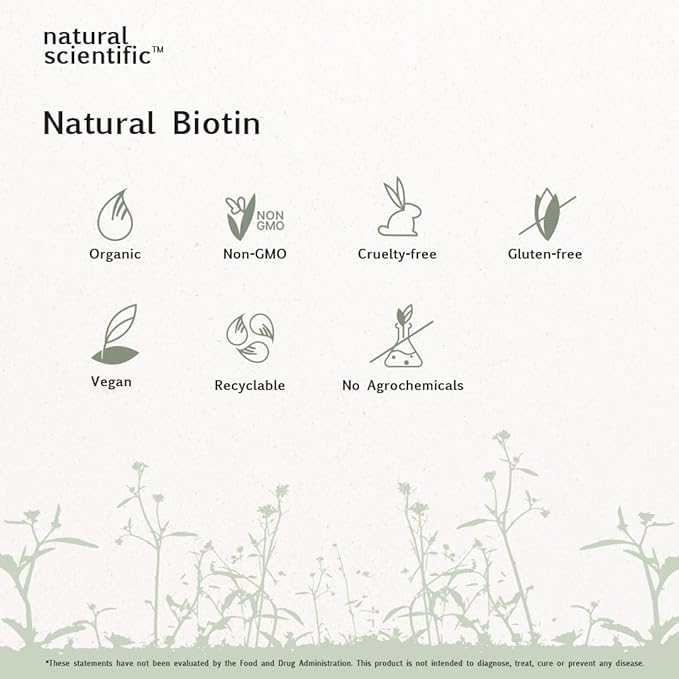 natural scientific™

Natural Biotin

Organic

NON GMO

Non-GMO

Cruelty-free

Gluten-free

Vegan

Recyclable

No Agrochemicals

*These statements have not been evaluated by the Food and Drug Administration. This product is not intended to diagnose, treat, cure or prevent any disease.